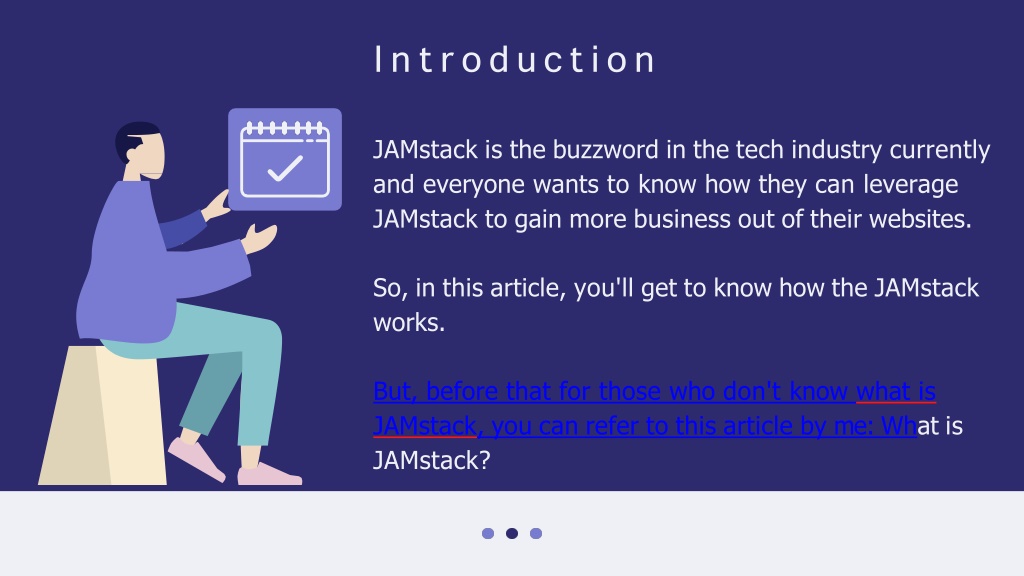 Introduction

JAMstack is the buzzword in the tech industry currently and everyone wants to know how they can leverage JAMstack to gain more business out of their websites.

So, in this article, you'll get to know how the JAMstack works.

But, before that for those who don't know what is JAMstack, you can refer to this article by me: What is JAMstack?